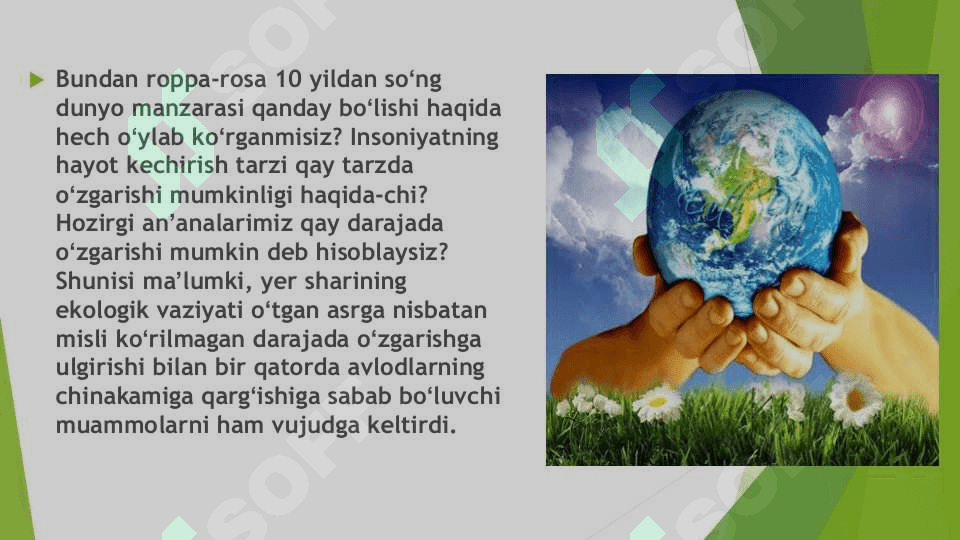 Bundan roppa-rosa 10 yildan so‘ng dunyo manzarasi qanday bo‘lishi haqida hech o‘ylab ko‘rganmisiz? Insoniyatning hayot kechirish tarzi qay tarzda o‘zgarishi mumkinligi haqida-chi? Hozirgi an’analarimiz qay darajada o‘zgarishi mumkin deb hisoblaysiz? Shunisi ma’lumki, yer sharining ekologik vaziyati o‘tgan asrga nisbatan misli ko‘rilmagan darajada o‘zgarishga ulgirishi bilan bir qatorda avlodlarning chinakamiga qarg‘ishiga sabab bo‘luvchi muammolarni ham vujudga keltirdi.